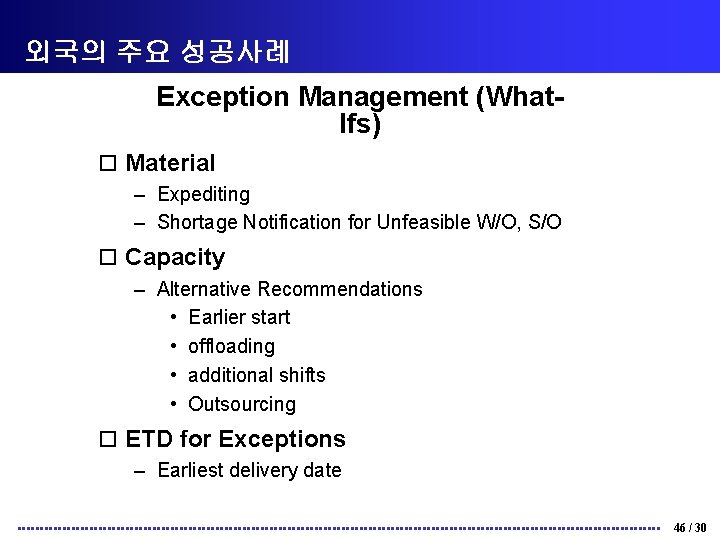 외국의 주요 성공사례

Exception Management (What-Ifs)

□ Material
– Expediting
– Shortage Notification for Unfeasible W/O, S/O

□ Capacity
– Alternative Recommendations
• Earlier start
• offloading
• additional shifts
• Outsourcing

□ ETD for Exceptions
– Earliest delivery date

46 / 30